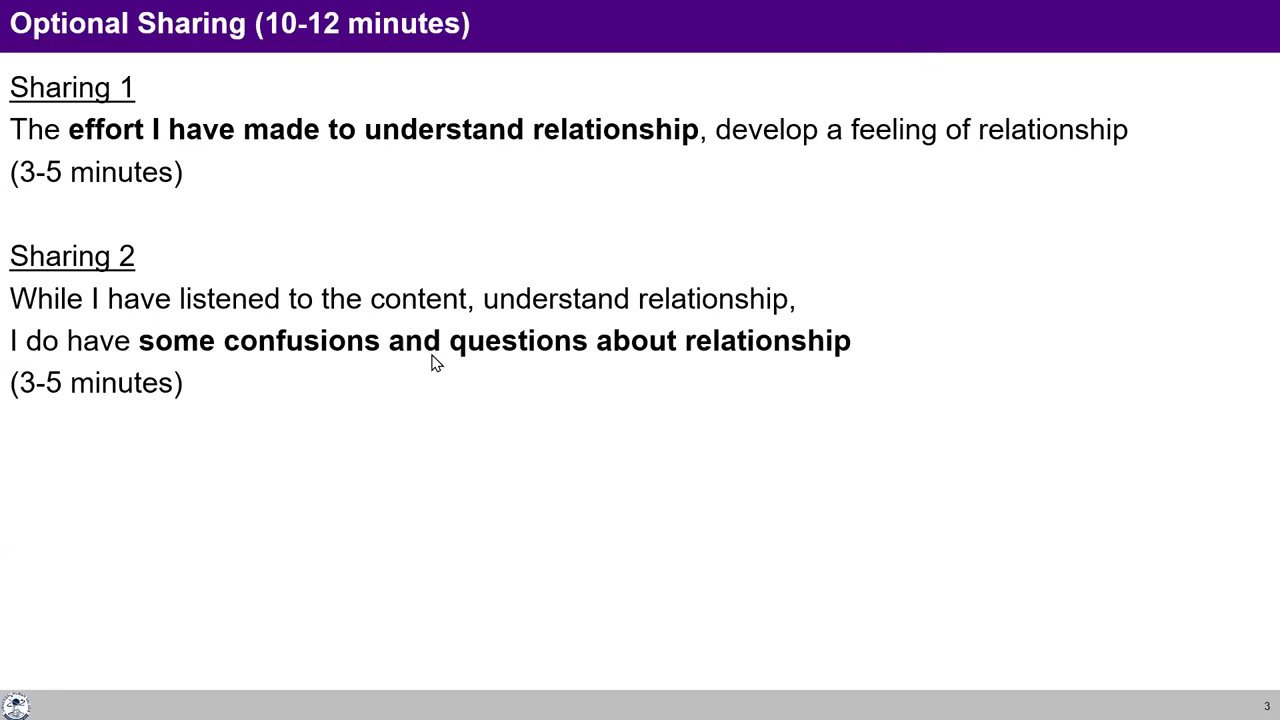 Optional Sharing (10-12 minutes)

Sharing 1

The effort I have made to understand relationship, develop a feeling of relationship

(3-5 minutes)

Sharing 2

While I have listened to the content, understand relationship,

I do have some confusions and questions about relationship

(3-5 minutes)

3